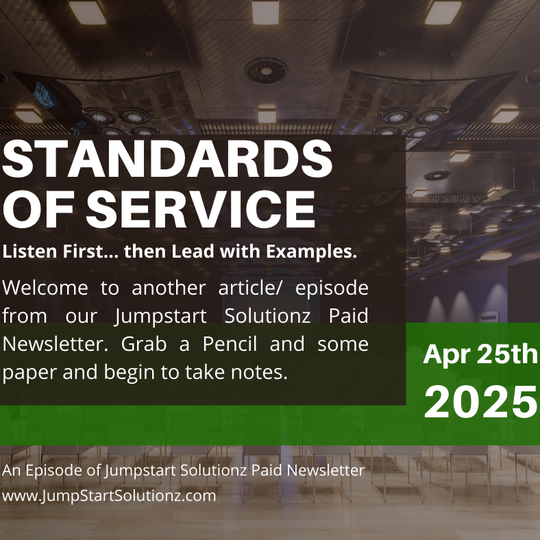 STANDARDS OF SERVICE

Listen First... then Lead with Examples.

Welcome to another article/ episode from our Jumpstart Solutionz Paid Newsletter. Grab a Pencil and some paper and begin to take notes.

Apr 25th 2025

An Episode of Jumpstart Solutionz Paid Newsletter
www.JumpStartSolutionz.com